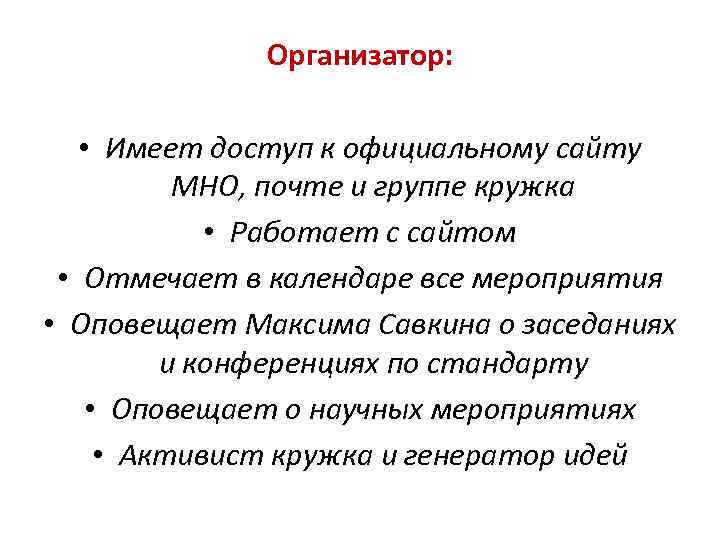 Организатор:

• Имеет доступ к официальному сайту МНО, почте и группе кружка
• Работает с сайтом
• Отмечает в календаре все мероприятия
• Оповещает Максима Савкина о заседаниях и конференциях по стандарту
• Оповещает о научных мероприятиях
• Активист кружка и генератор идей